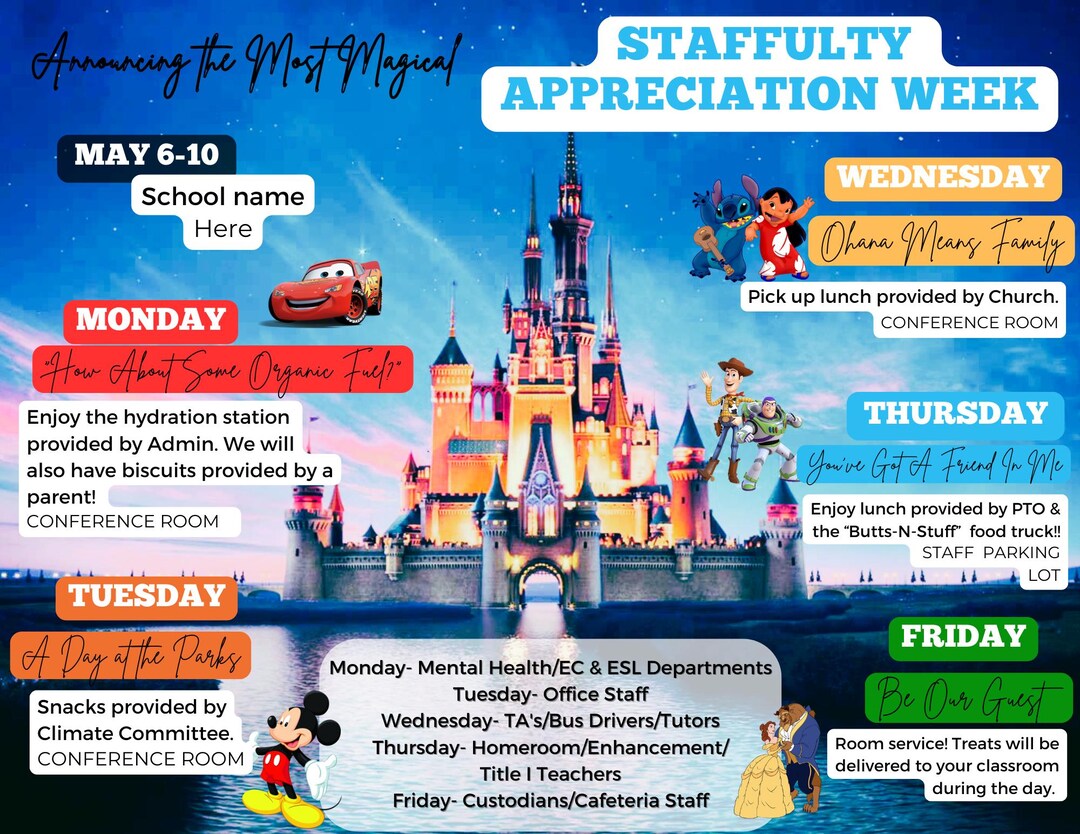 Announcing the Most Magical

STAFFULTY APPRECIATION WEEK

MAY 6-10

School name Here

MONDAY

"How About Some Organic Fuel?"

Enjoy the hydration station provided by Admin. We will also have biscuits provided by a parent!
CONFERENCE ROOM

TUESDAY

A Day at the Parks

Snacks provided by Climate Committee.
CONFERENCE ROOM

WEDNESDAY

Ohana Means Family

Pick up lunch provided by Church.
CONFERENCE ROOM

THURSDAY

You've Got A Friend In Me

Enjoy lunch provided by PTO & the "Butts-N-Stuff" food truck!!
STAFF PARKING LOT

FRIDAY

Be Our Guest

Room service! Treats will be delivered to your classroom during the day.

Monday- Mental Health/EC & ESL Departments
Tuesday- Office Staff
Wednesday- TA's/Bus Drivers/Tutors
Thursday- Homeroom/Enhancement/ Title I Teachers
Friday- Custodians/Cafeteria Staff